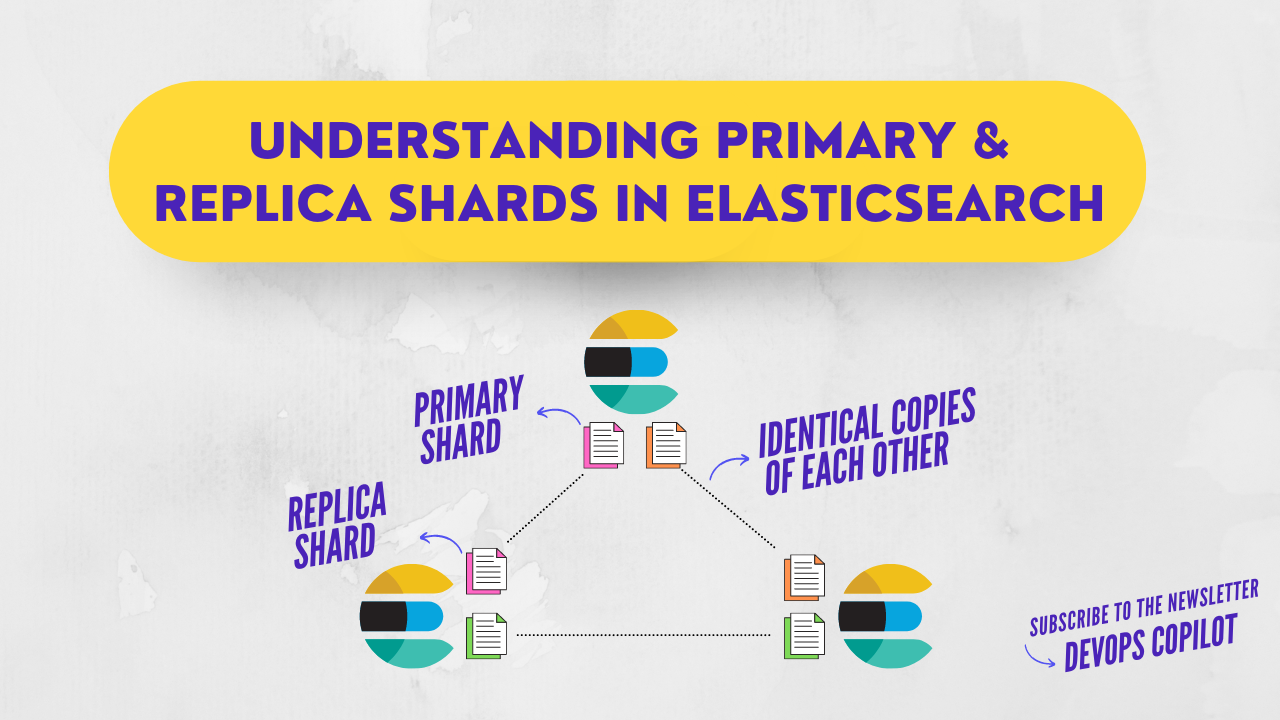 UNDERSTANDING PRIMARY & REPLICA SHARDS IN ELASTICSEARCH

PRIMARY SHARD

IDENTICAL COPIES OF EACH OTHER

REPLICA SHARD

SUBSCRIBE TO THE NEWSLETTER
DEVOPS COPILOT